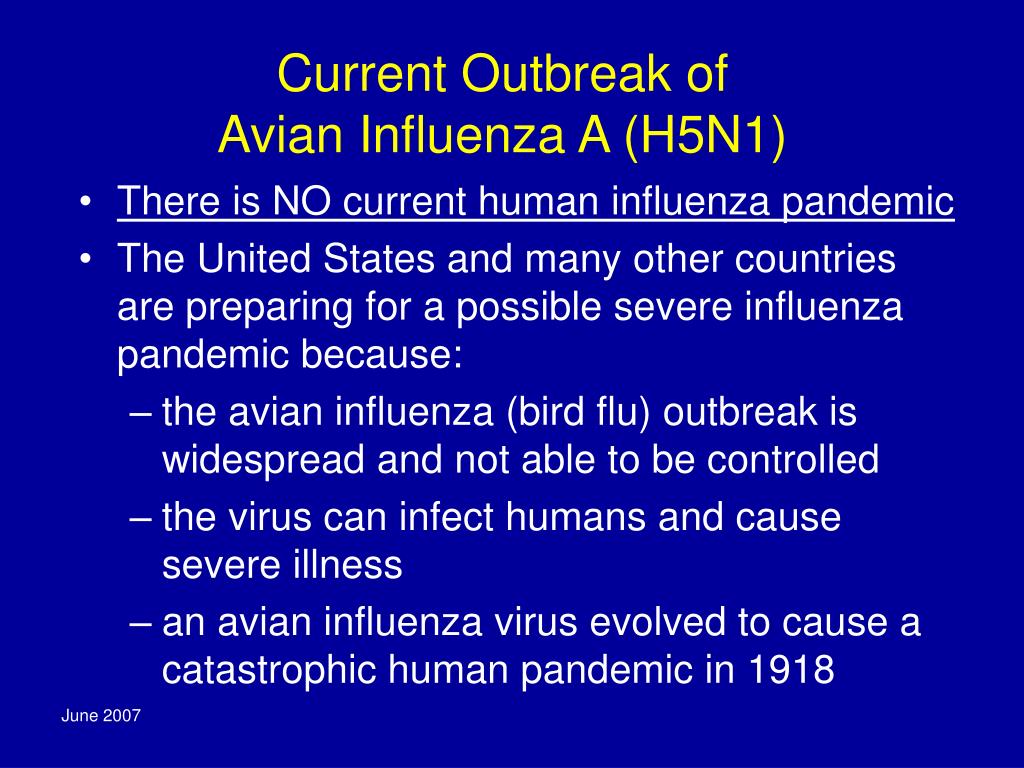 Current Outbreak of
Avian Influenza A (H5N1)

• There is NO current human influenza pandemic
• The United States and many other countries are preparing for a possible severe influenza pandemic because:
– the avian influenza (bird flu) outbreak is widespread and not able to be controlled
– the virus can infect humans and cause severe illness
– an avian influenza virus evolved to cause a catastrophic human pandemic in 1918

June 2007